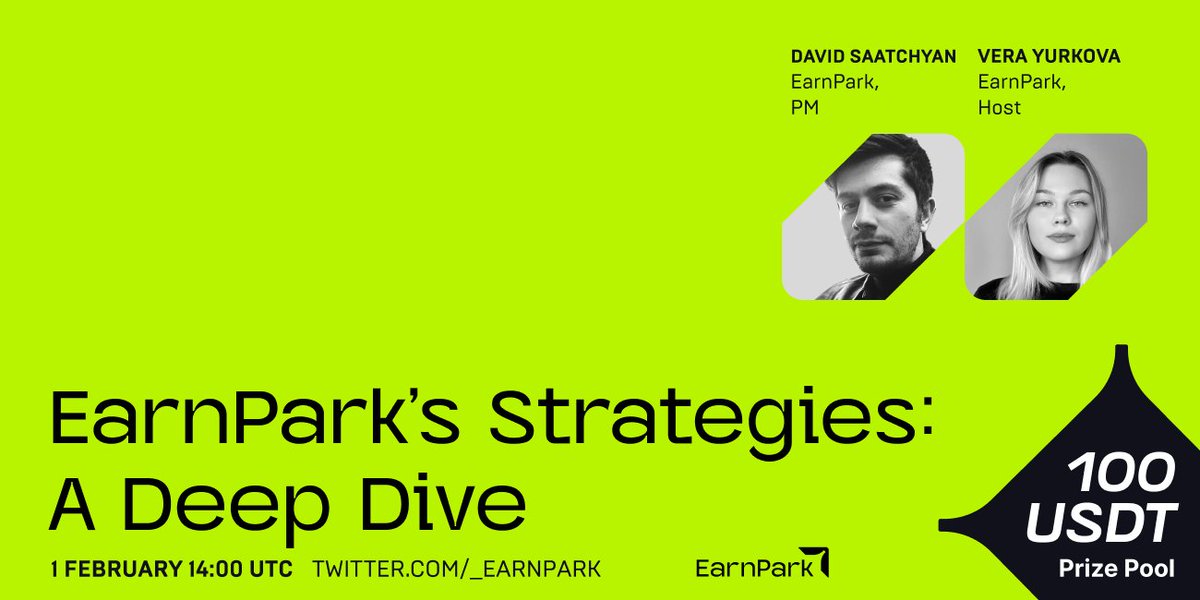 DAVID SAATCHYAN
EarnPark,
PM

VERA YURKOVA
EarnPark,
Host

EarnPark's Strategies: A Deep Dive

1 FEBRUARY 14:00 UTC TWITTER.COM/_EARNPARK

EarnPark

100 USDT
Prize Pool